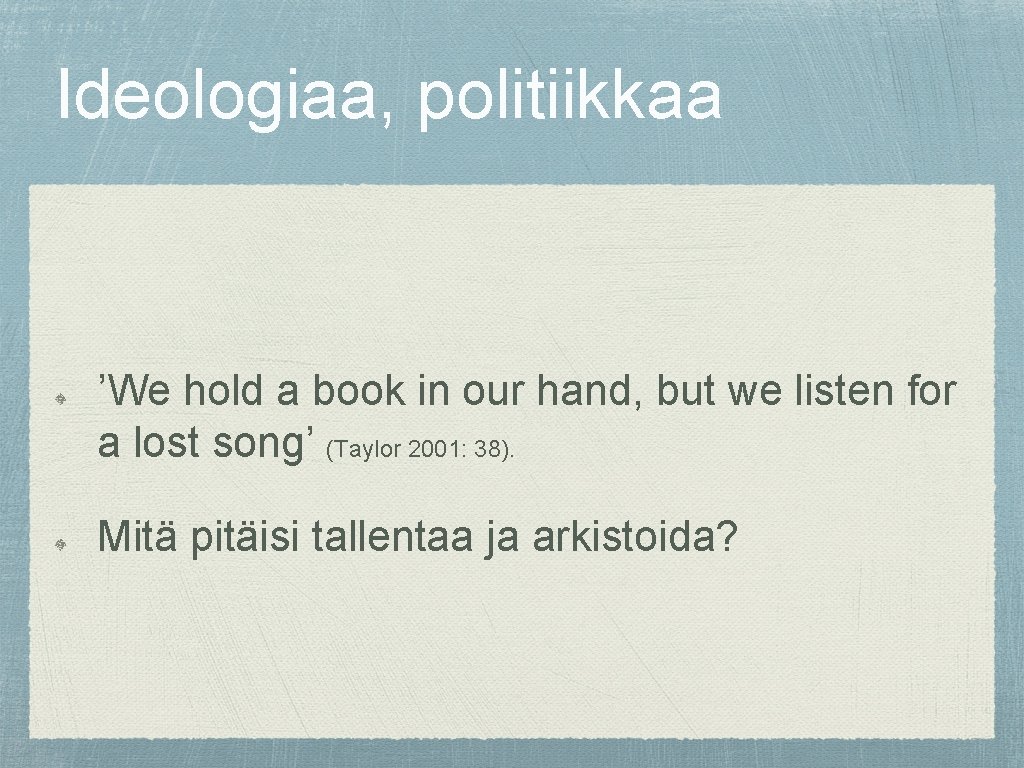 Ideologiaa, politiikkaa

’We hold a book in our hand, but we listen for a lost song’ (Taylor 2001: 38).

Mitä pitäisi tallentaa ja arkistoida?